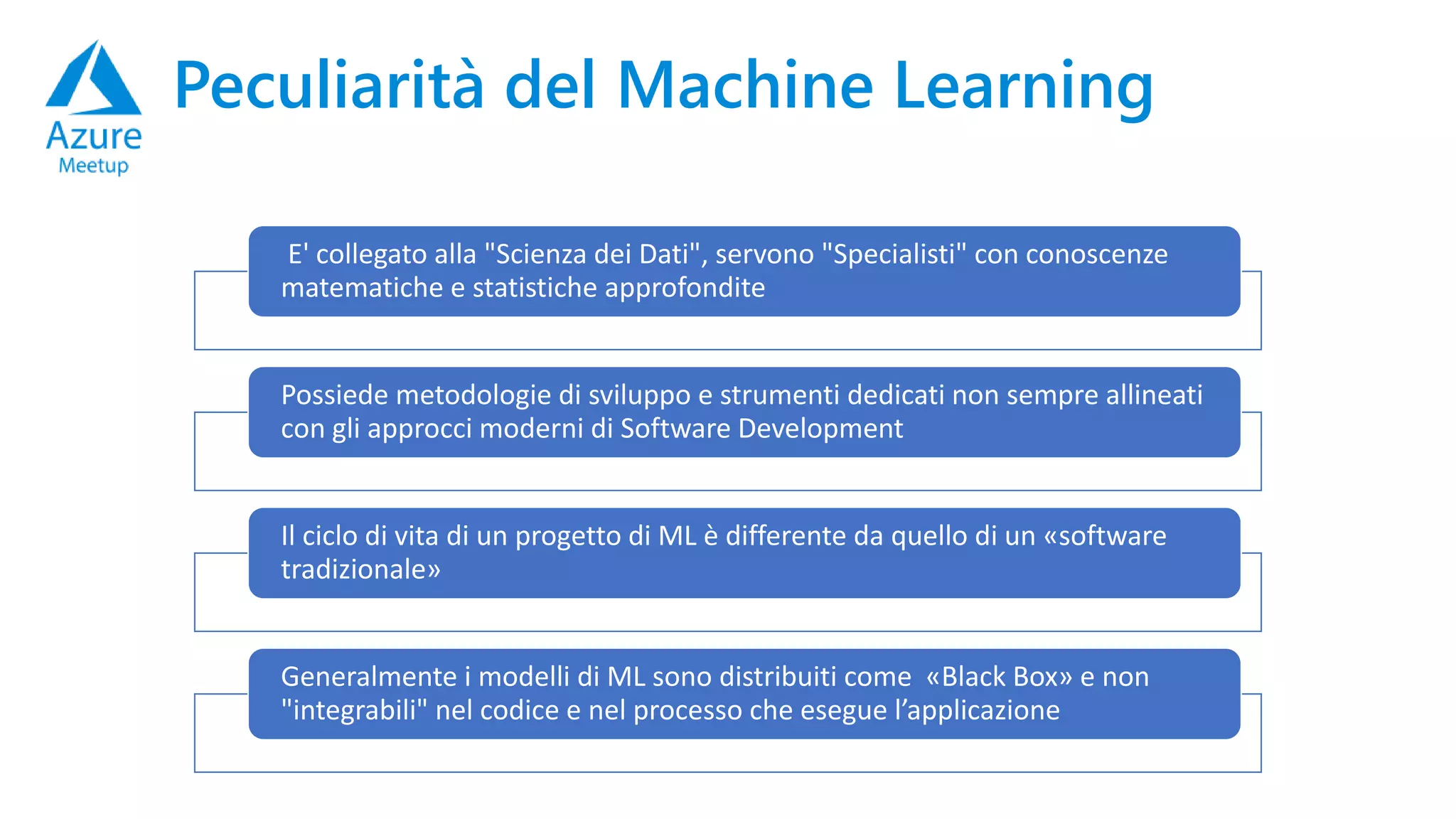 Azure
Meetup

Peculiarità del Machine Learning

E' collegato alla "Scienza dei Dati", servono "Specialisti" con conoscenze matematiche e statistiche approfondite

Possiede metodologie di sviluppo e strumenti dedicati non sempre allineati con gli approcci moderni di Software Development

Il ciclo di vita di un progetto di ML è differente da quello di un «software tradizionale»

Generalmente i modelli di ML sono distribuiti come «Black Box» e non "integrabili" nel codice e nel processo che esegue l'applicazione